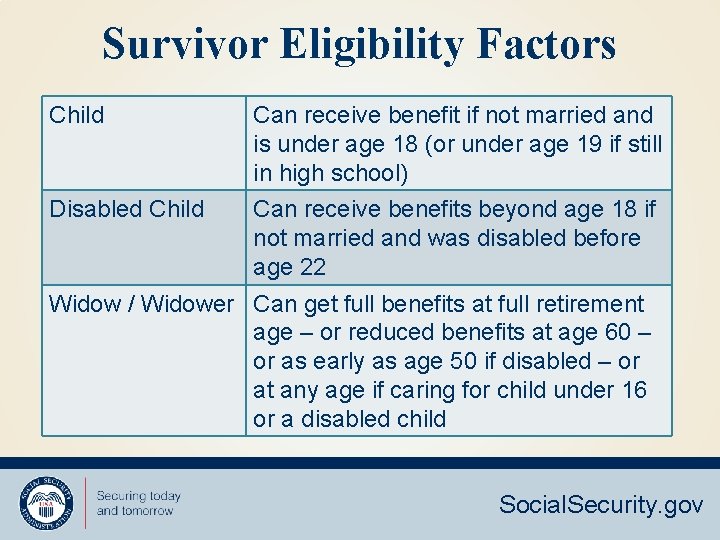 Survivor Eligibility Factors

| Child | Can receive benefit if not married and is under age 18 (or under age 19 if still in high school) |
|---|---|
| Disabled Child | Can receive benefits beyond age 18 if not married and was disabled before age 22 |
| Widow / Widower | Can get full benefits at full retirement age – or reduced benefits at age 60 – or as early as age 50 if disabled – or at any age if caring for child under 16 or a disabled child |

SOCIAL SECURITY ADMINISTRATION USA

Securing today and tomorrow

SocialSecurity.gov